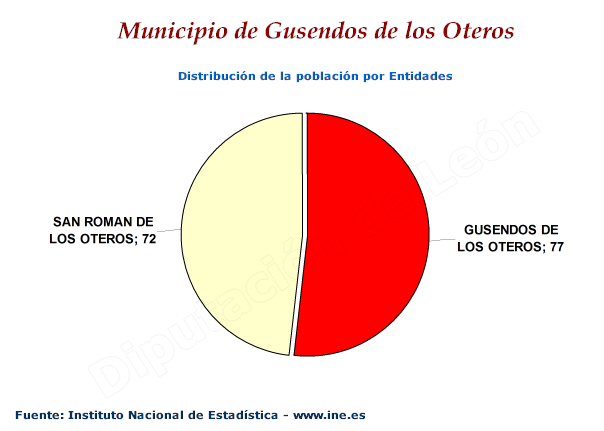 Municipio de Gusendos de los Oteros

Distribución de la población por Entidades

SAN ROMAN DE LOS OTEROS; 72

GUSENDOS DE LOS OTEROS; 77

Diputación de León

Fuente: Instituto Nacional de Estadística - www.ine.es